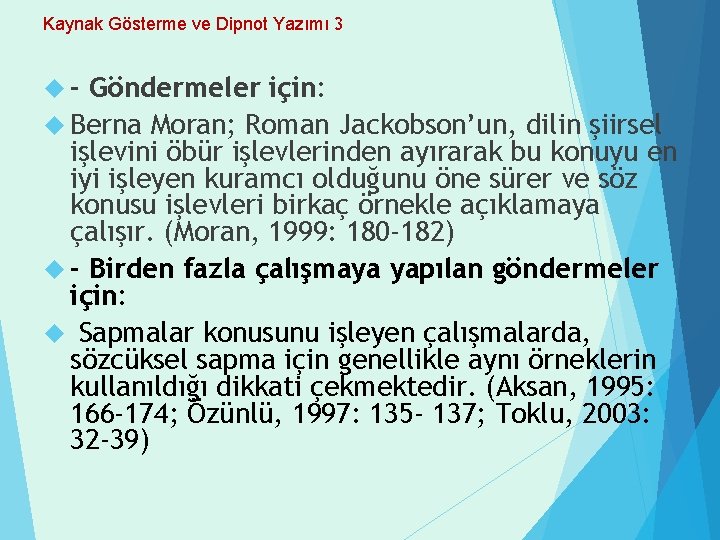 Kaynak Gösterme ve Dipnot Yazımı 3

- Göndermeler için:

Berna Moran; Roman Jackobson'un, dilin şiirsel işlevini öbür işlevlerinden ayırarak bu konuyu en iyi işleyen kuramcı olduğunu öne sürer ve söz konusu işlevleri birkaç örnekle açıklamaya çalışır. (Moran, 1999: 180-182)

- Birden fazla çalışmaya yapılan göndermeler için:

Sapmalar konusunu işleyen çalışmalarda, sözcüksel sapma için genellikle aynı örneklerin kullanıldığı dikkati çekmektedir. (Aksan, 1995: 166-174; Özünlü, 1997: 135- 137; Toklu, 2003: 32-39)